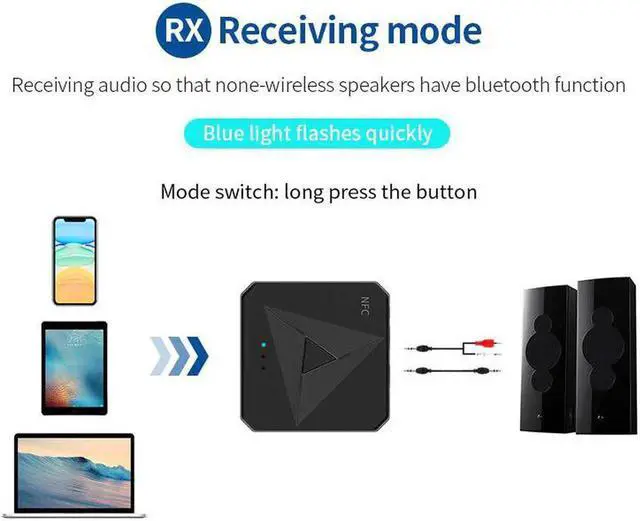 RX Receiving mode

Receiving audio so that none-wireless speakers have bluetooth function

Blue light flashes quickly

Mode switch: long press the button

NFC